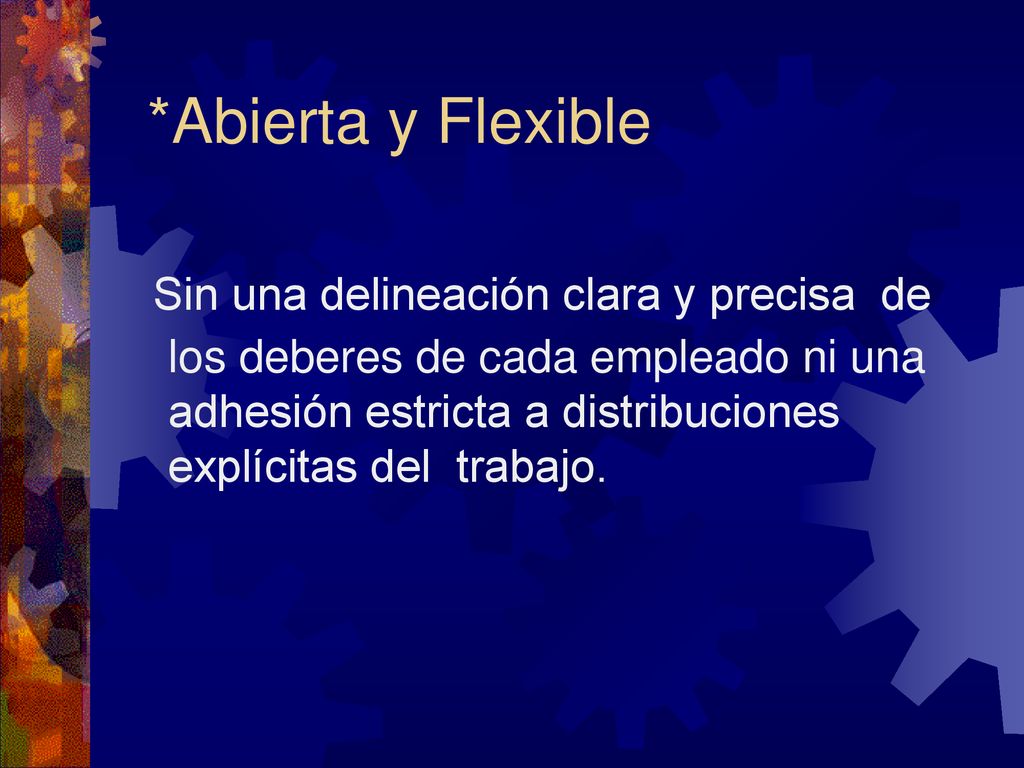 *Abierta y Flexible

Sin una delineación clara y precisa de los deberes de cada empleado ni una adhesión estricta a distribuciones explícitas del trabajo.